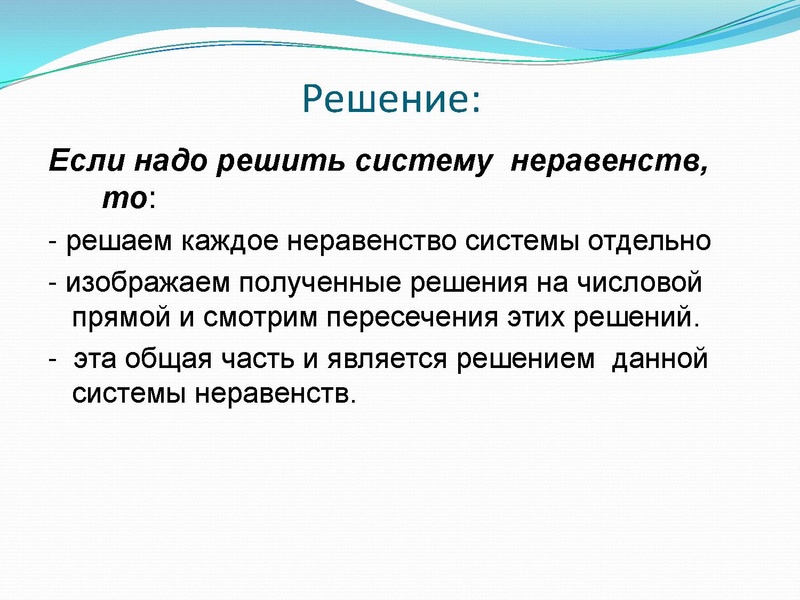 Решение:

Если надо решить систему неравенств, то:

- решаем каждое неравенство системы отдельно

- изображаем полученные решения на числовой прямой и смотрим пересечения этих решений.

- эта общая часть и является решением данной системы неравенств.